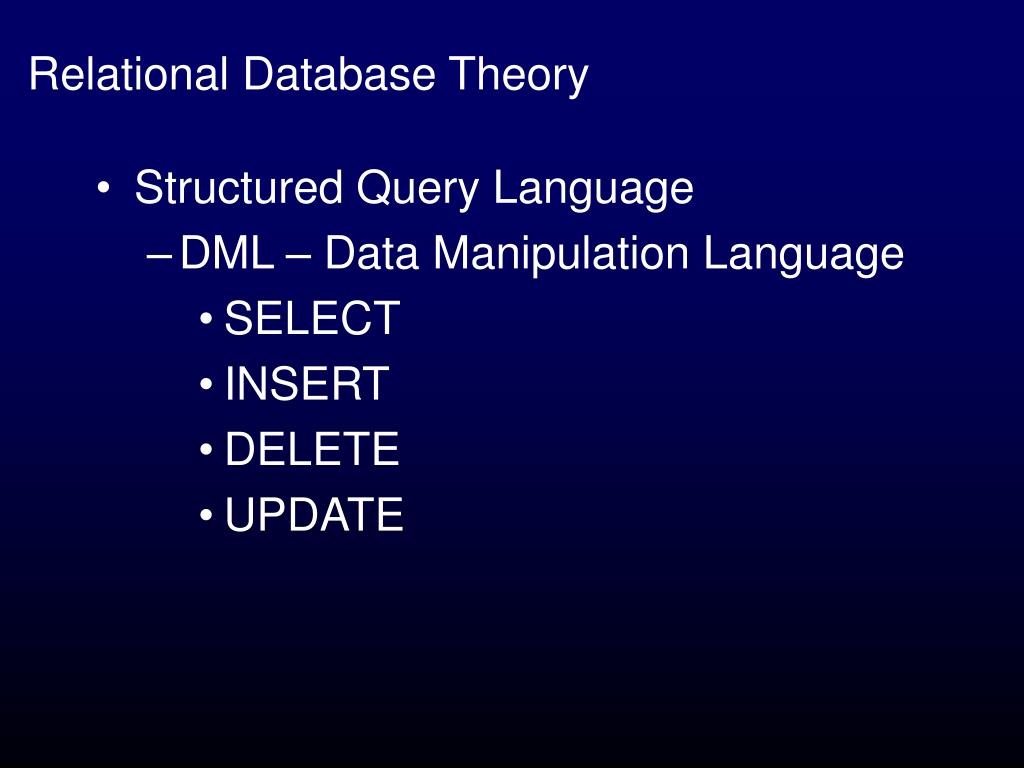 Relational Database Theory

• Structured Query Language
– DML – Data Manipulation Language
• SELECT
• INSERT
• DELETE
• UPDATE